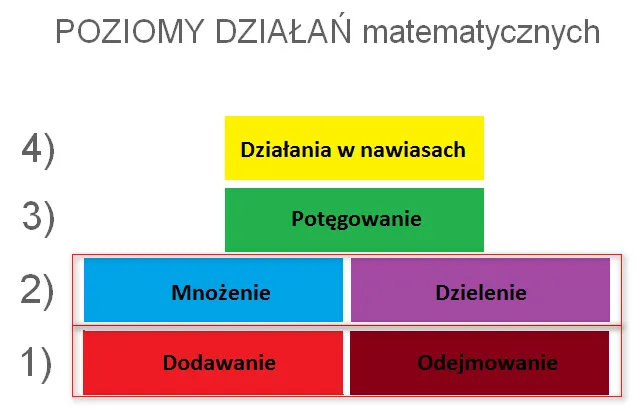 POZIOMY DZIAŁAŃ matematycznych

4) Działania w nawiasach

3) Potęgowanie

2) Mnożenie Dzielenie

1) Dodawanie Odejmowanie